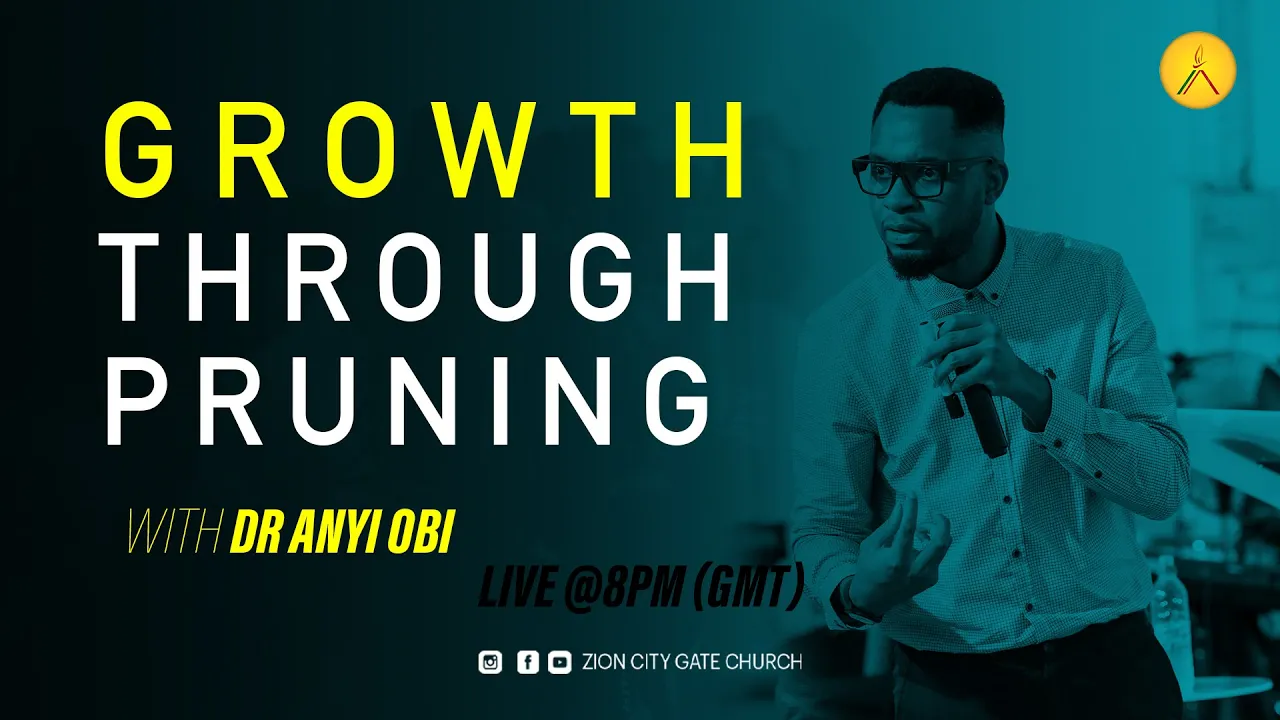 GROWTH
THROUGH
PRUNING

WITH DR ANYI OBI

LIVE @8PM (GMT)

ZION CITY GATE CHURCH